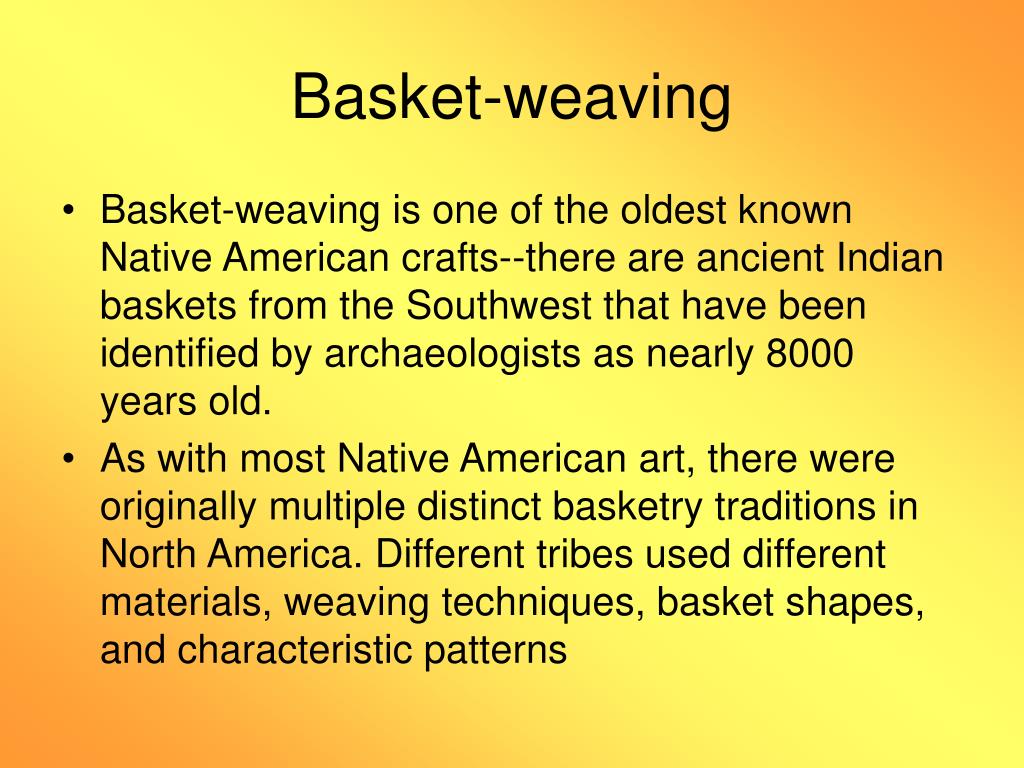 Basket-weaving

• Basket-weaving is one of the oldest known Native American crafts--there are ancient Indian baskets from the Southwest that have been identified by archaeologists as nearly 8000 years old.
• As with most Native American art, there were originally multiple distinct basketry traditions in North America. Different tribes used different materials, weaving techniques, basket shapes, and characteristic patterns